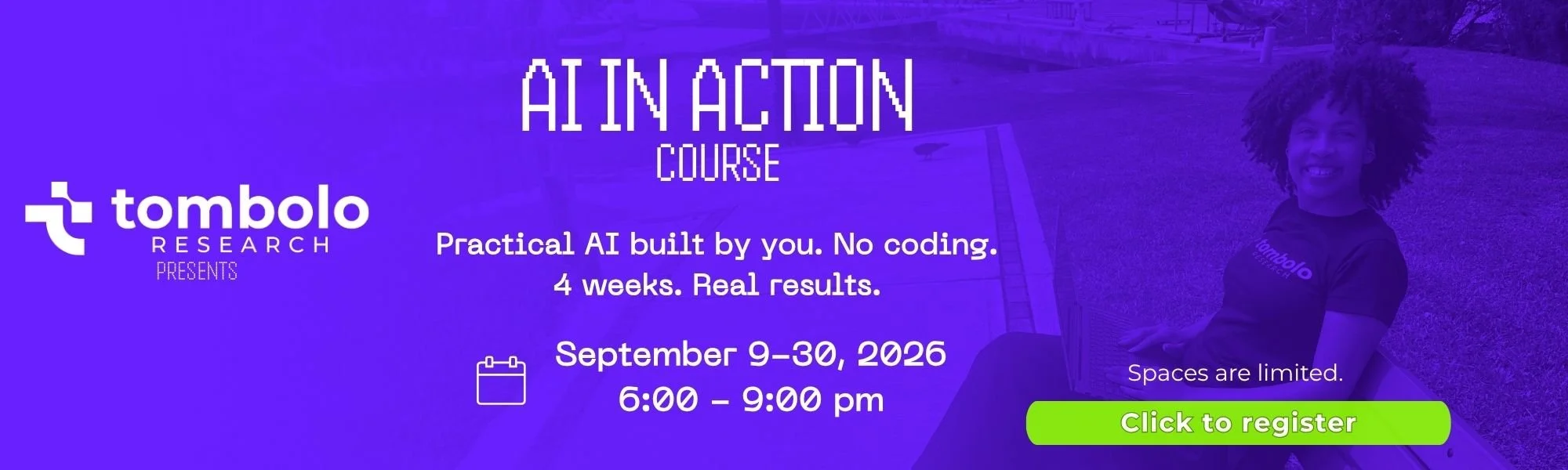 tombolo
RESEARCH
PRESENTS

AI IN ACTION
COURSE

Practical AI built by you. No coding.
4 weeks. Real results.

September 9-30, 2026
6:00 - 9:00 pm

tombolo
RESEARCH

Spaces are limited.

Click to register